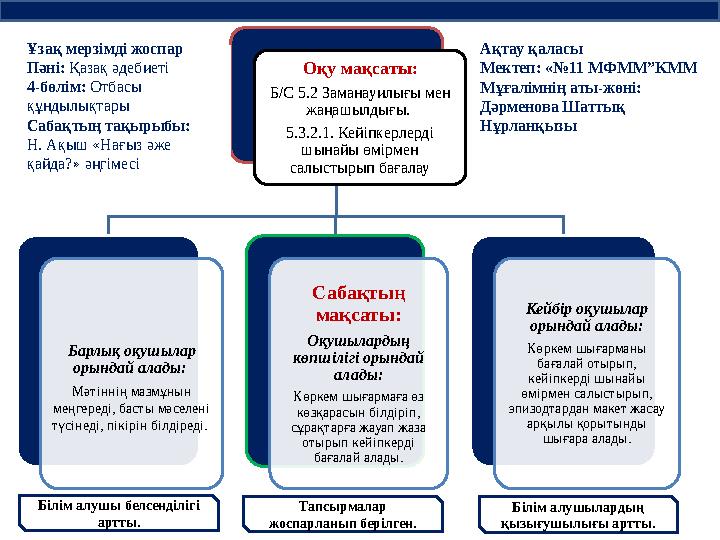 Ұзақ мерзімді жоспар
Пәні: Қазақ әдебиеті
4-бөлім: Отбасы құндылықтары
Сабақтың тақырыбы:
Н. Ақыш «Нағыз әже қайда?» әңгімесі

Оқу мақсаты:
Б/С 5.2 Заманауилығы мен жаңашылдығы.
5.3.2.1. Кейіпкерлерді шынайы өмірмен салыстырып бағалау

Ақтау қаласы
Мектеп: «№11 МФММ”КММ
Мұғалімнің аты-жөні:
Дәрменова Шаттық Нұрланқызы

Барлық оқушылар орындай алады:
Мәтіннің мазмұнын меңгереді, басты мәселені түсінеді, пікірін білдіреді.

Сабақтың мақсаты:
Оқушылардың көпшілігі орындай алады:
Көркем шығармаға өз көзқарасын білдіріп, сұрақтарға жауап жаза отырып кейіпкерді бағалай алады.

Кейбір оқушылар орындай алады:
Көркем шығарманы бағалай отырып, кейіпкерді шынайы өмірмен салыстырып, эпизодтардан макет жасау арқылы қорытынды шығара алады.

Білім алушы белсенділігі артты.

Тапсырмалар жоспарланып берілген.

Білім алушылардың қызығушылығы артты.